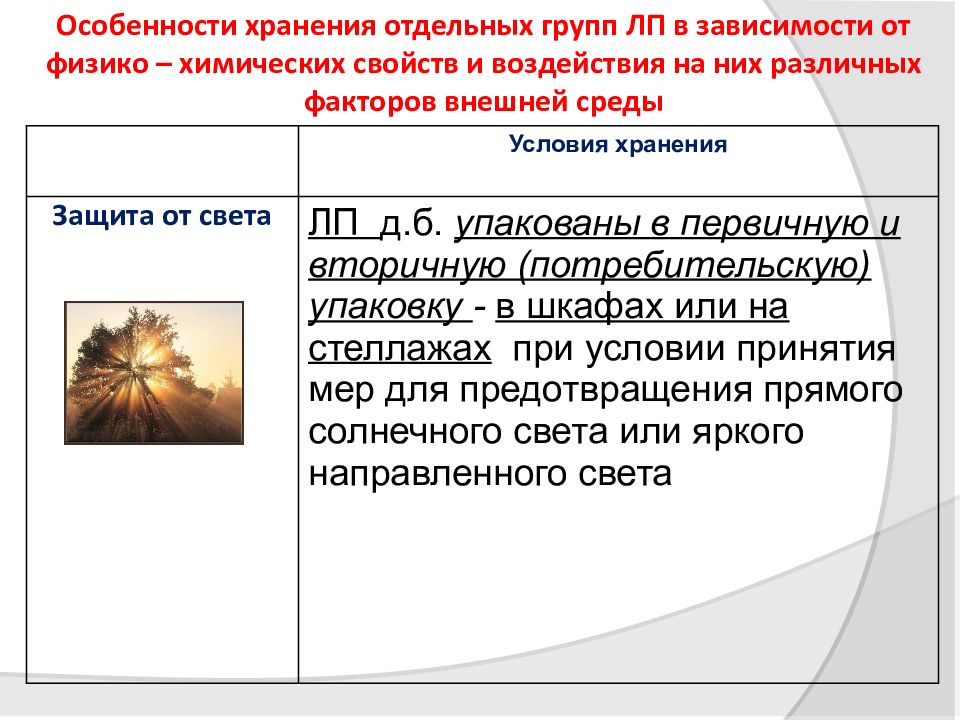 Особенности хранения отдельных групп ЛП в зависимости от физико – химических свойств и воздействия на них различных факторов внешней среды

| | Условия хранения |
|---|---|
| Защита от света | ЛП д.б. упакованы в первичную и вторичную (потребительскую) упаковку - в шкафах или на стеллажах при условии принятия мер для предотвращения прямого солнечного света или яркого направленного света |